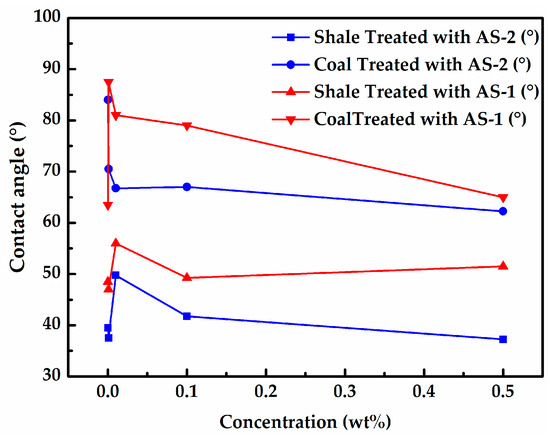 100
90
80
70
60
50
40
30
Contact angle (°)
Shale Treated with AS-2 (°)
Coal Treated with AS-2 (°)
Shale Treated with AS-1 (°)
CoalTreated with AS-1 (°)
0.0
0.1
0.2
0.3
0.4
0.5
Concentration (wt%)